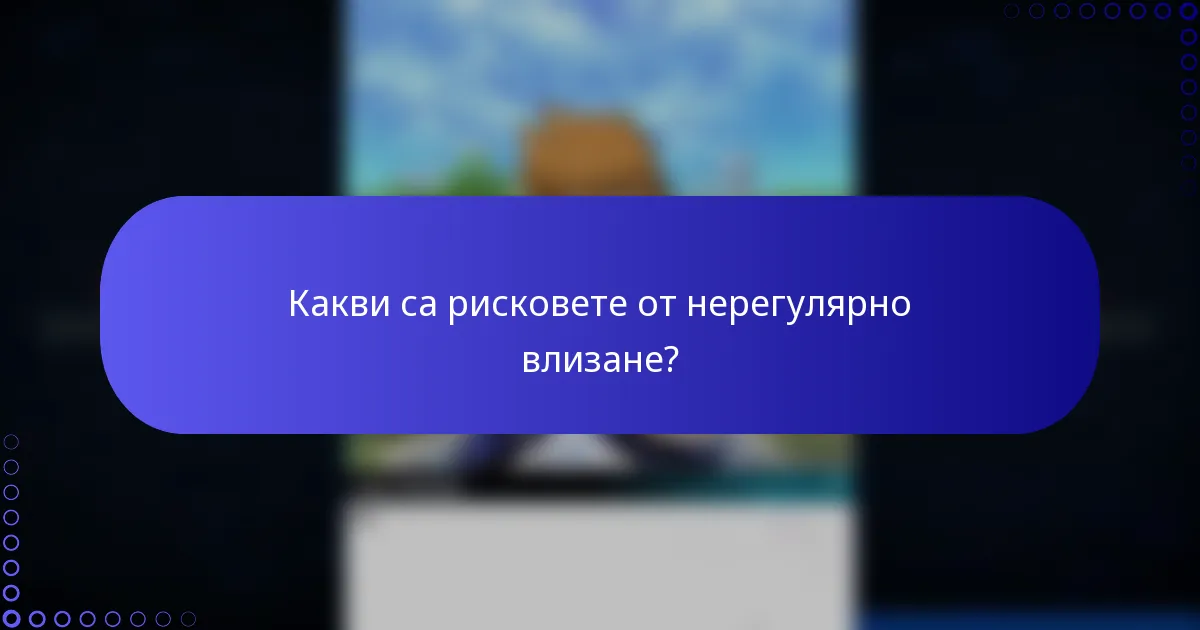 Какви са рисковете от нерегулярно влизане?